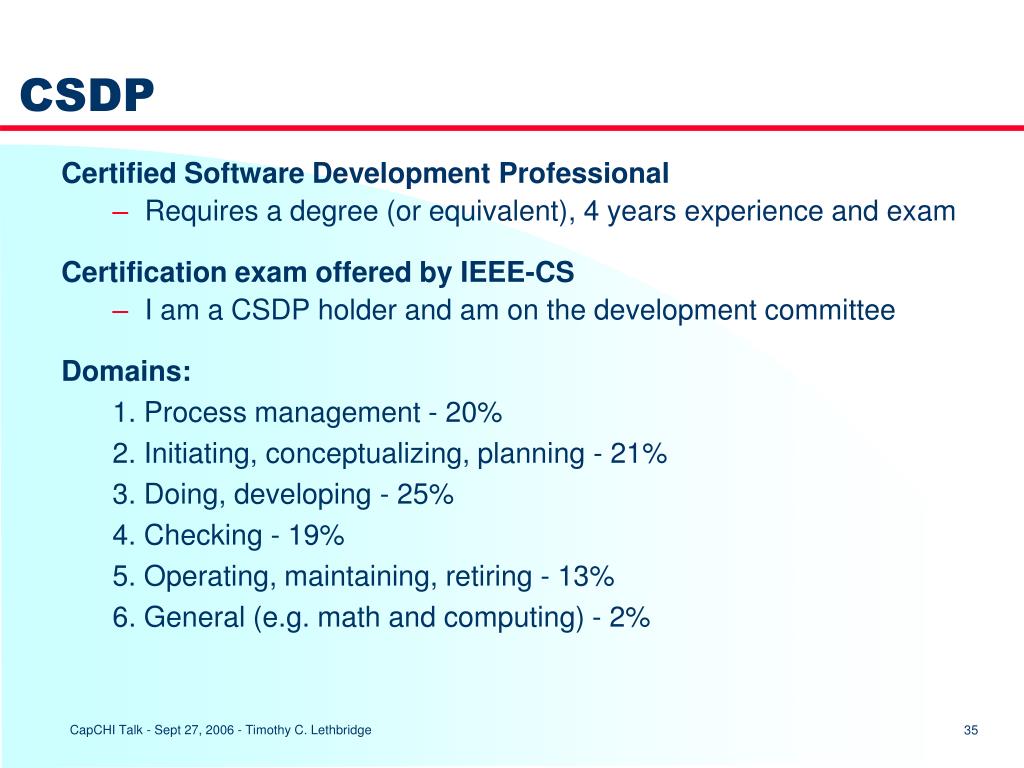 CSDP

Certified Software Development Professional
– Requires a degree (or equivalent), 4 years experience and exam

Certification exam offered by IEEE-CS
– I am a CSDP holder and am on the development committee

Domains:
1. Process management - 20%
2. Initiating, conceptualizing, planning - 21%
3. Doing, developing - 25%
4. Checking - 19%
5. Operating, maintaining, retiring - 13%
6. General (e.g. math and computing) - 2%

CapCHI Talk - Sept 27, 2006 - Timothy C. Lethbridge

35